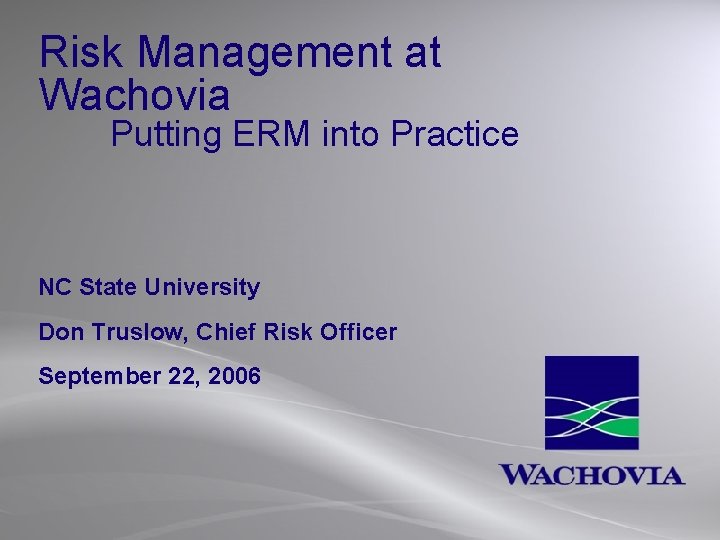 Risk Management at Wachovia
Putting ERM into Practice

NC State University

Don Truslow, Chief Risk Officer

September 22, 2006

WACHOVIA